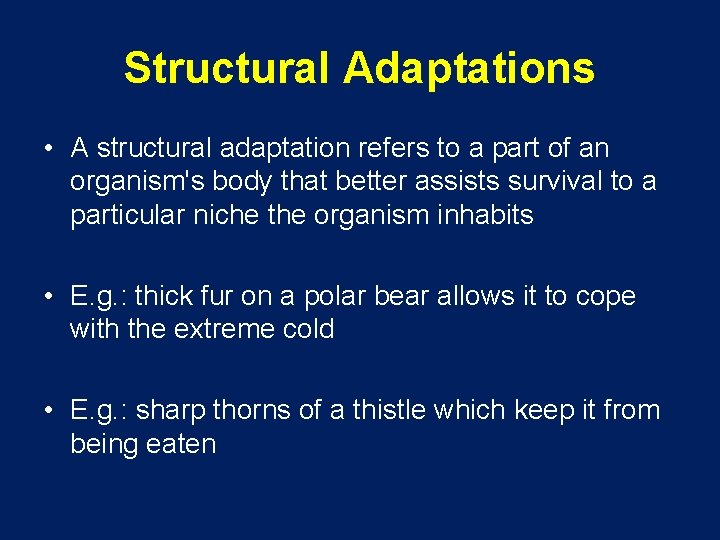 Structural Adaptations

• A structural adaptation refers to a part of an organism's body that better assists survival to a particular niche the organism inhabits

• E.g.: thick fur on a polar bear allows it to cope with the extreme cold

• E.g.: sharp thorns of a thistle which keep it from being eaten